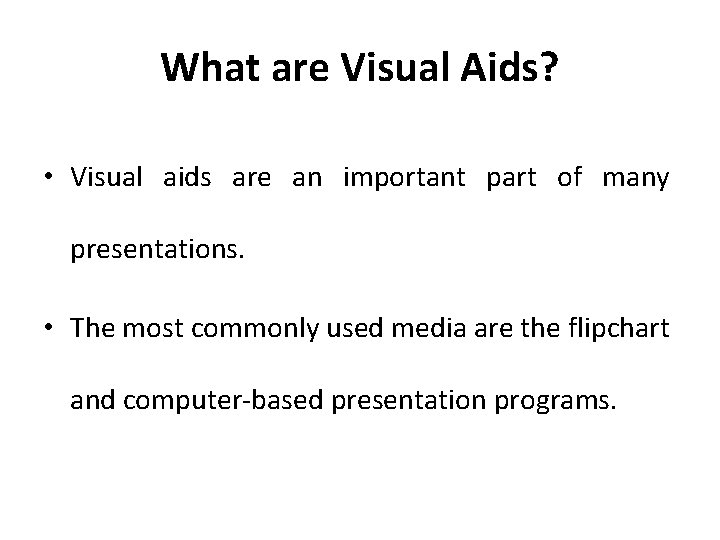 What are Visual Aids?

• Visual aids are an important part of many presentations.

• The most commonly used media are the flipchart and computer-based presentation programs.